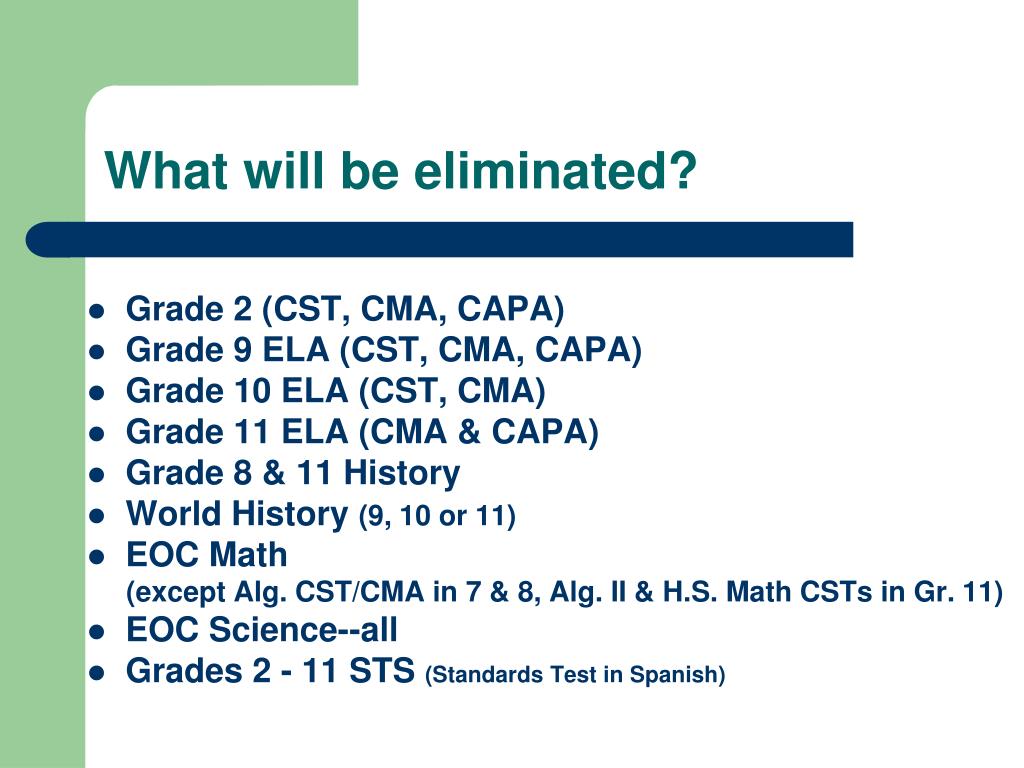 What will be eliminated?

- Grade 2 (CST, CMA, CAPA)
- Grade 9 ELA (CST, CMA, CAPA)
- Grade 10 ELA (CST, CMA)
- Grade 11 ELA (CMA & CAPA)
- Grade 8 & 11 History
- World History (9, 10 or 11)
- EOC Math
(except Alg. CST/CMA in 7 & 8, Alg. II & H.S. Math CSTs in Gr. 11)
- EOC Science--all
- Grades 2 - 11 STS (Standards Test in Spanish)